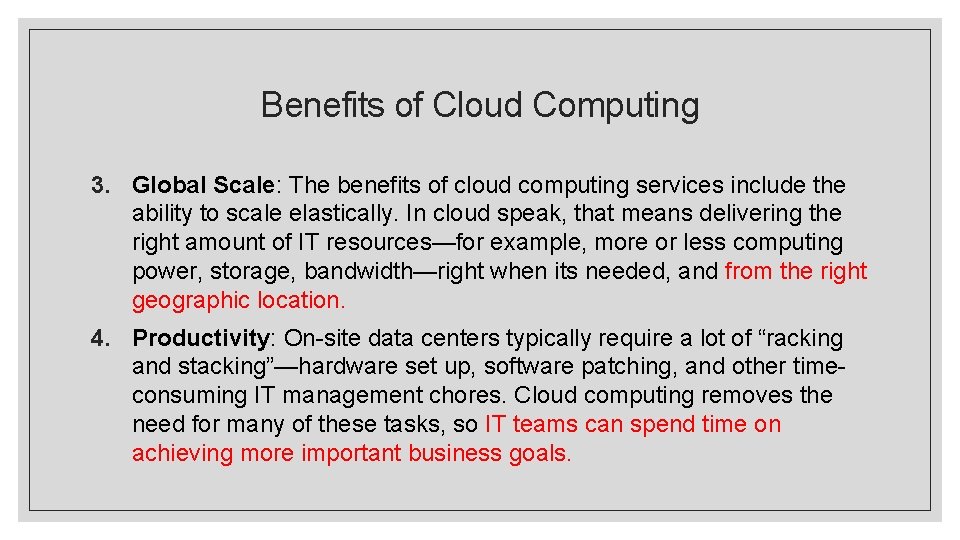 Benefits of Cloud Computing

3. Global Scale: The benefits of cloud computing services include the ability to scale elastically. In cloud speak, that means delivering the right amount of IT resources—for example, more or less computing power, storage, bandwidth—right when its needed, and from the right geographic location.

4. Productivity: On-site data centers typically require a lot of “racking and stacking”—hardware set up, software patching, and other time-consuming IT management chores. Cloud computing removes the need for many of these tasks, so IT teams can spend time on achieving more important business goals.